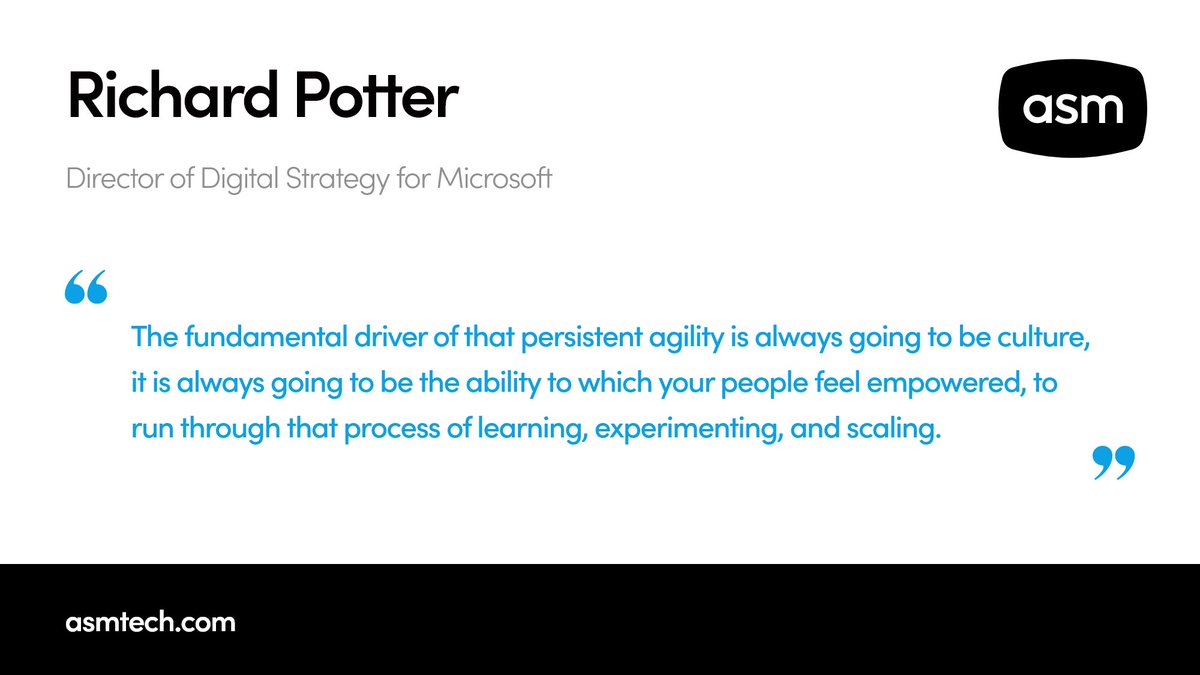 Richard Potter

asm

Director of Digital Strategy for Microsoft

“

The fundamental driver of that persistent agility is always going to be culture, it is always going to be the ability to which your people feel empowered, to run through that process of learning, experimenting, and scaling.

”

asmtech.com